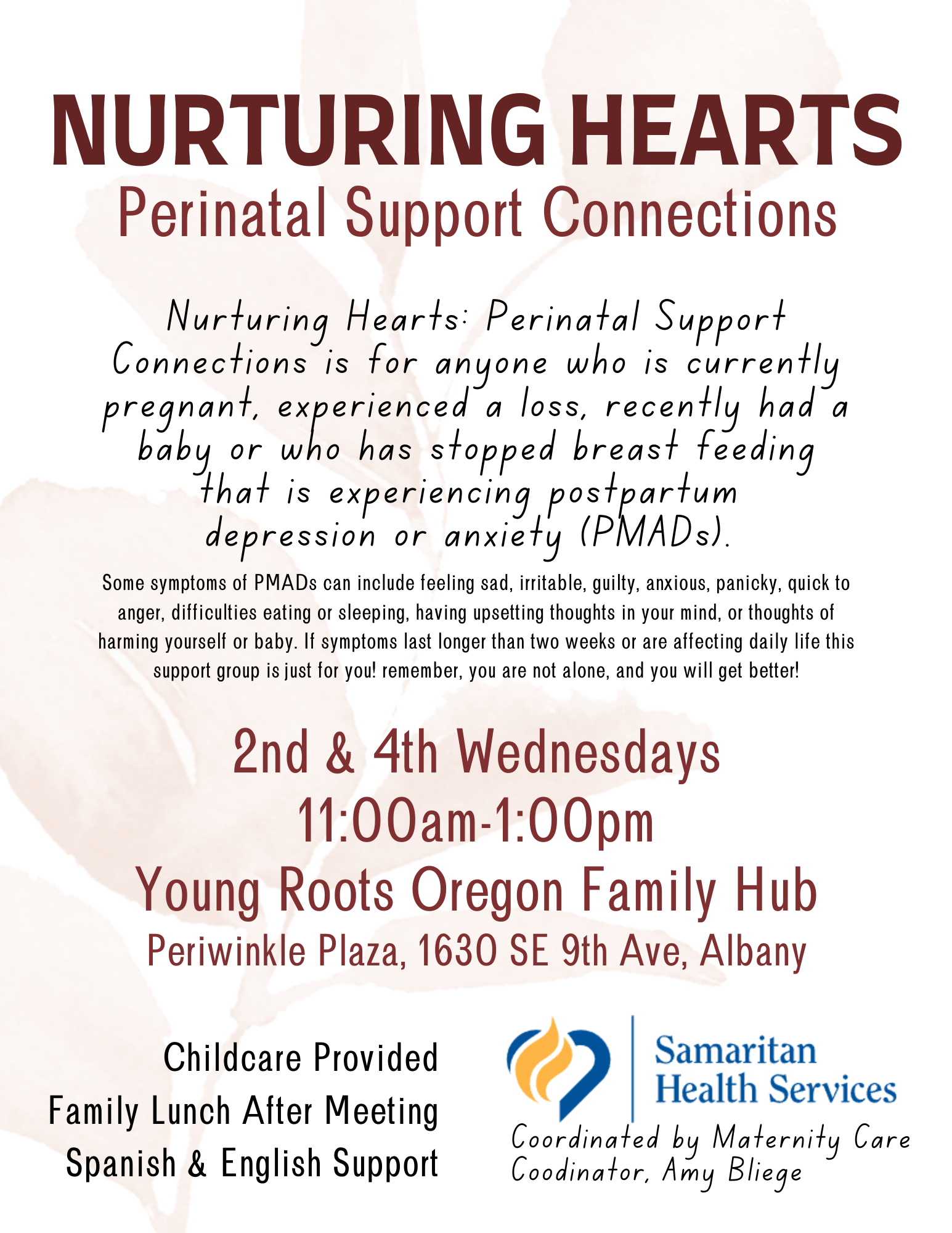 NURTURING HEARTS
Perinatal Support Connections

Nurturing Hearts: Perinatal Support Connections is for anyone who is currently pregnant, experienced a loss, recently had a baby or who has stopped breast feeding that is experiencing postpartum depression or anxiety (PMADs).

Some symptoms of PMADs can include feeling sad, irritable, guilty, anxious, panicky, quick to anger, difficulties eating or sleeping, having upsetting thoughts in your mind, or thoughts of harming yourself or baby. If symptoms last longer than two weeks or are affecting daily life this support group is just for you! remember, you are not alone, and you will get better!

2nd & 4th Wednesdays
11:00am-1:00pm
Young Roots Oregon Family Hub
Periwinkle Plaza, 1630 SE 9th Ave, Albany

Childcare Provided
Family Lunch After Meeting
Spanish & English Support

Samaritan Health Services
Coordinated by Maternity Care Coodinator, Amy Bliege